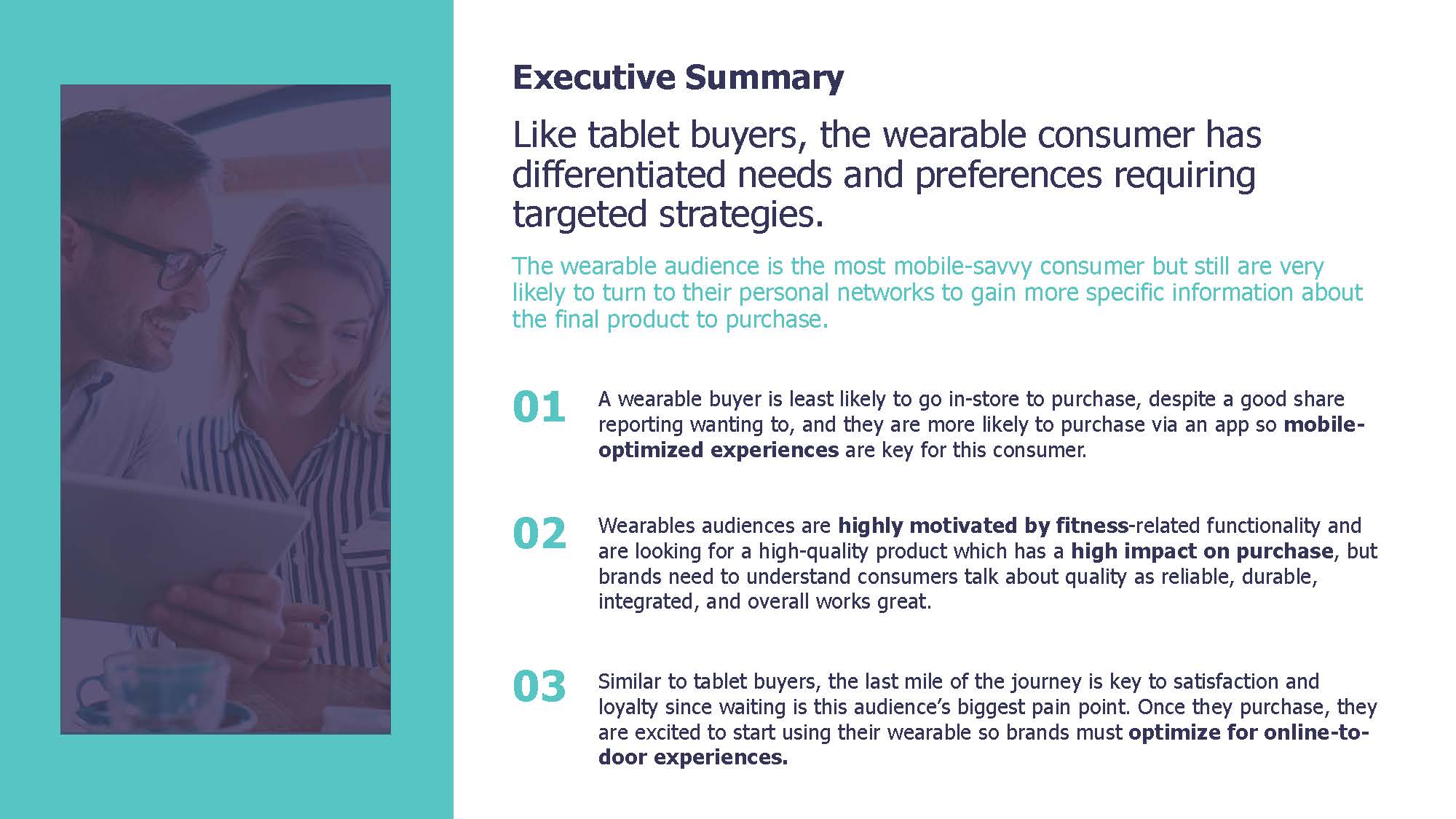 Executive Summary

Like tablet buyers, the wearable consumer has differentiated needs and preferences requiring targeted strategies.

The wearable audience is the most mobile-savvy consumer but still are very likely to turn to their personal networks to gain more specific information about the final product to purchase.

01 A wearable buyer is least likely to go in-store to purchase, despite a good share reporting wanting to, and they are more likely to purchase via an app so mobile-optimized experiences are key for this consumer.

02 Wearables audiences are highly motivated by fitness-related functionality and are looking for a high-quality product which has a high impact on purchase, but brands need to understand consumers talk about quality as reliable, durable, integrated, and overall works great.

03 Similar to tablet buyers, the last mile of the journey is key to satisfaction and loyalty since waiting is this audience's biggest pain point. Once they purchase, they are excited to start using their wearable so brands must optimize for online-to-door experiences.